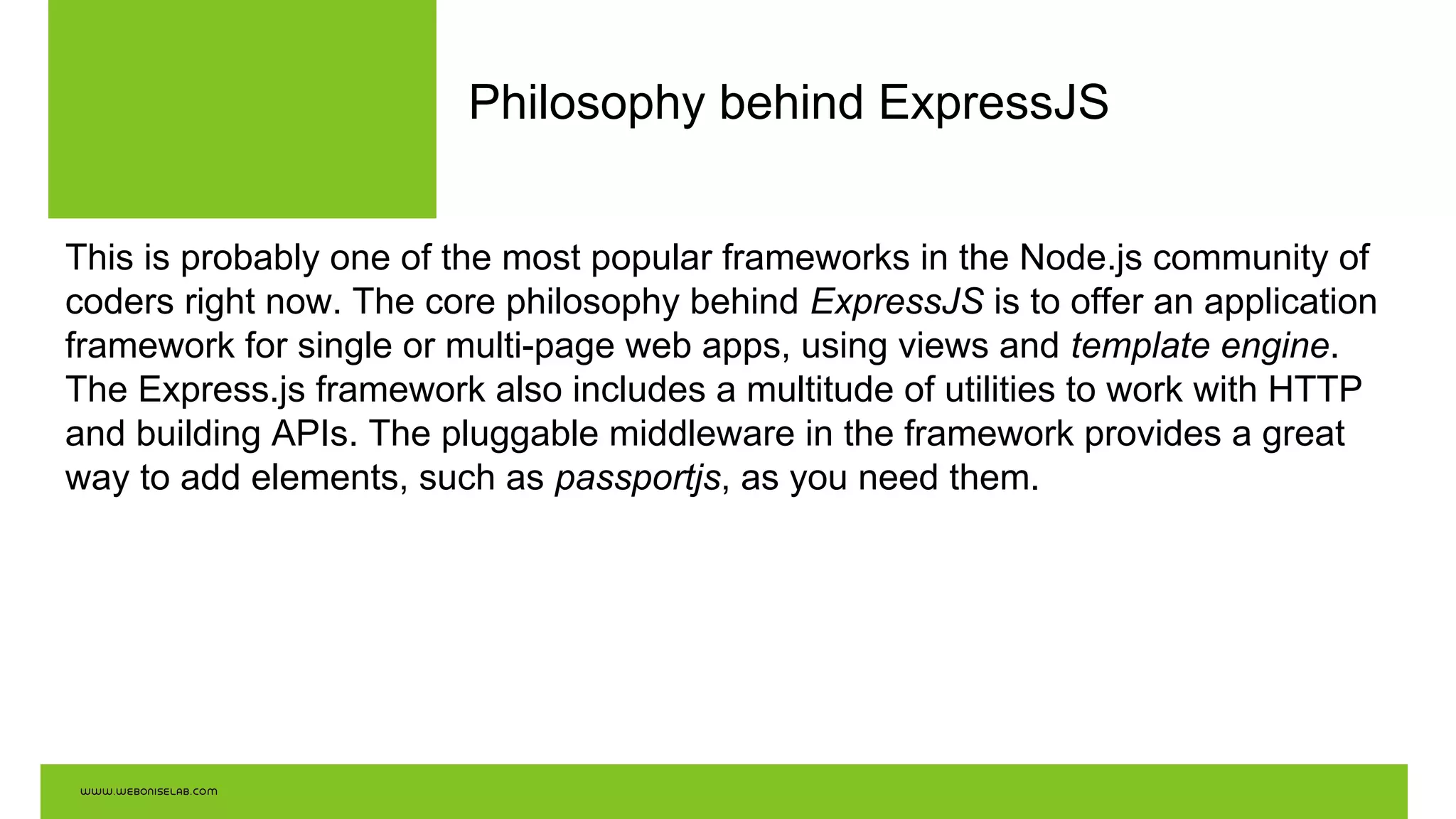 Philosophy behind ExpressJS

This is probably one of the most popular frameworks in the Node.js community of coders right now. The core philosophy behind ExpressJS is to offer an application framework for single or multi-page web apps, using views and template engine. The Express.js framework also includes a multitude of utilities to work with HTTP and building APIs. The pluggable middleware in the framework provides a great way to add elements, such as passportjs, as you need them.

www.weboniselab.com